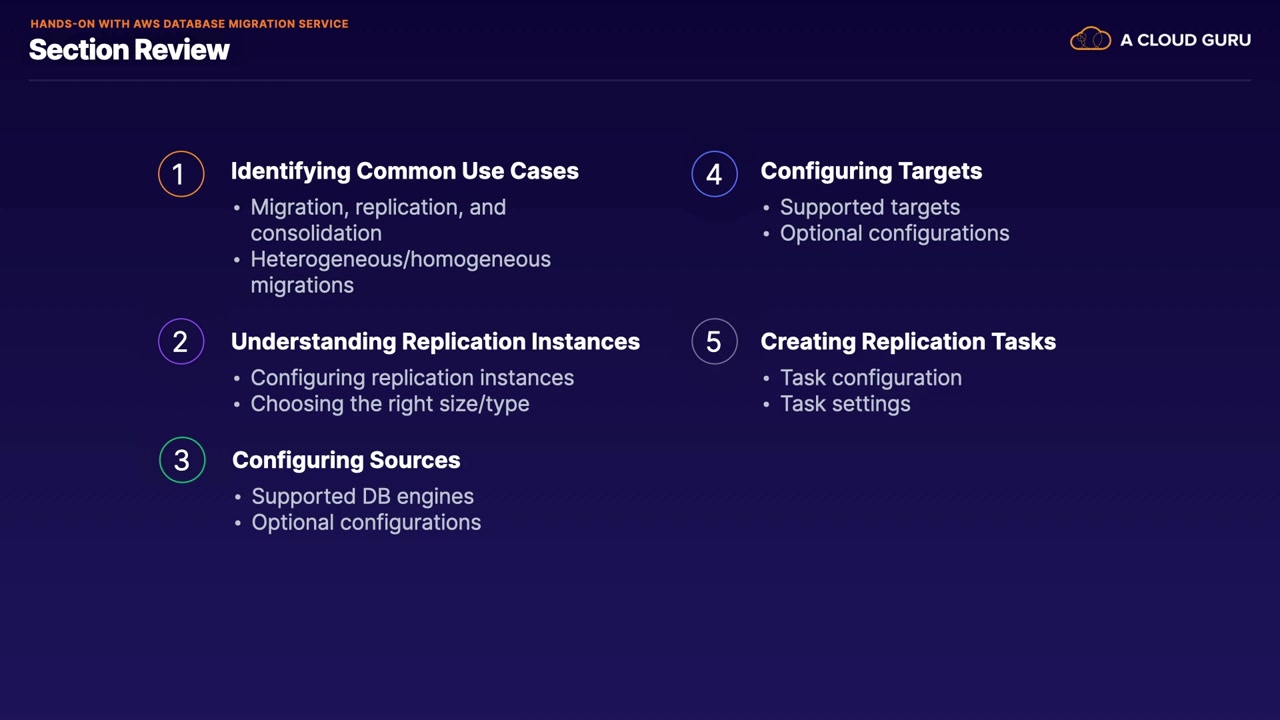 HANDS-ON WITH AWS DATABASE MIGRATION SERVICE
Section Review

A CLOUD GURU

1 Identifying Common Use Cases
• Migration, replication, and consolidation
• Heterogeneous/homogeneous migrations

2 Understanding Replication Instances
• Configuring replication instances
• Choosing the right size/type

3 Configuring Sources
• Supported DB engines
• Optional configurations

4 Configuring Targets
• Supported targets
• Optional configurations

5 Creating Replication Tasks
• Task configuration
• Task settings